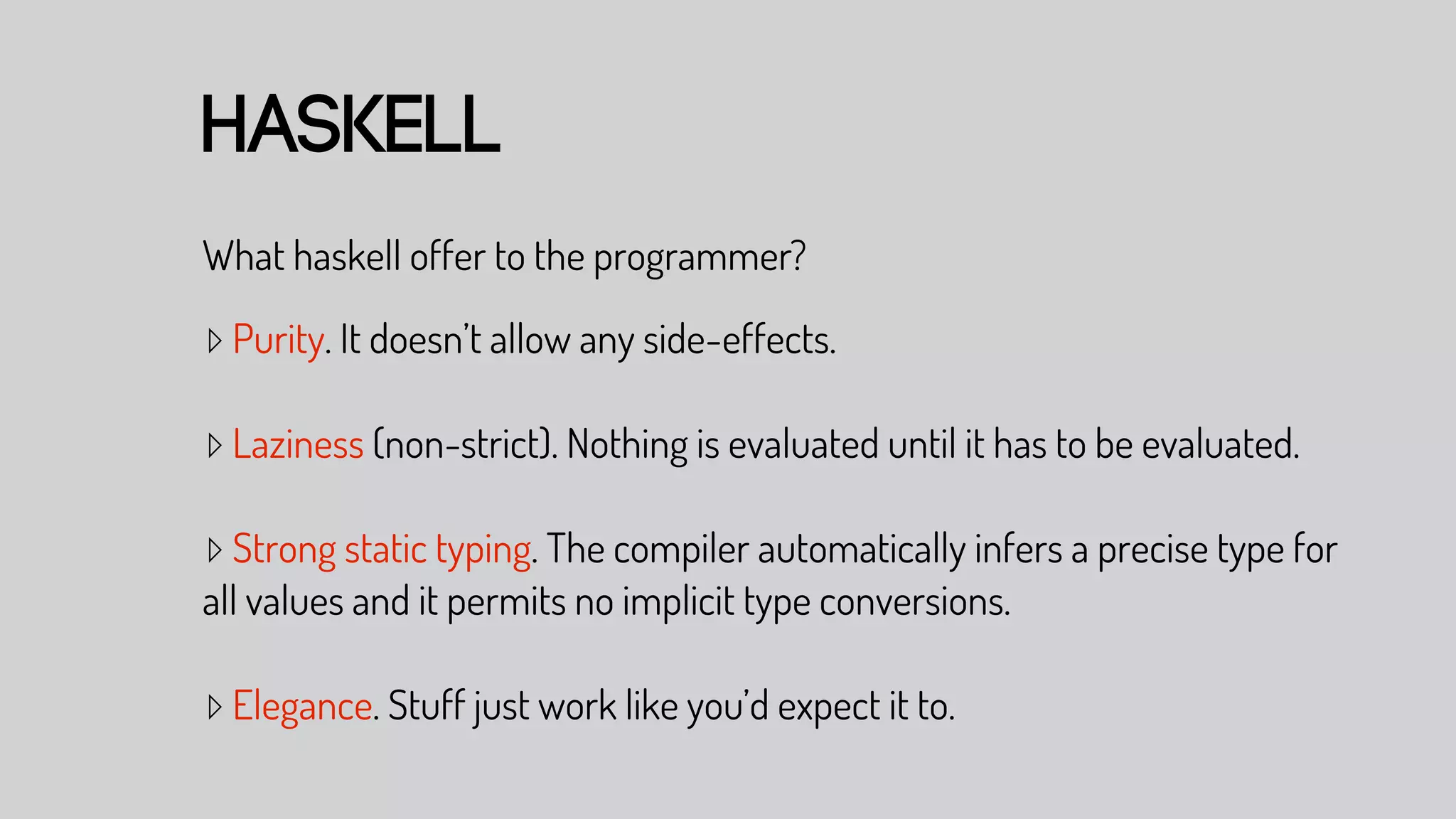 HASKELL

What haskell offer to the programmer?

▷ Purity. It doesn't allow any side-effects.

▷ Laziness (non-strict). Nothing is evaluated until it has to be evaluated.

▷ Strong static typing. The compiler automatically infers a precise type for all values and it permits no implicit type conversions.

▷ Elegance. Stuff just work like you'd expect it to.